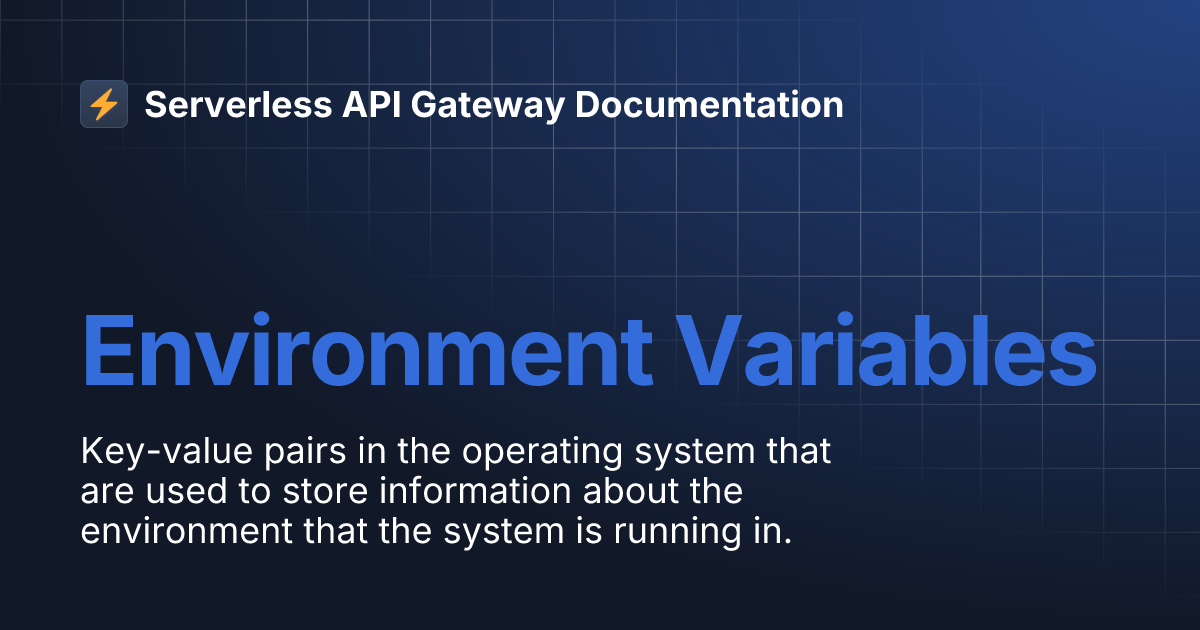 ⚡ Serverless API Gateway Documentation

Environment Variables

Key-value pairs in the operating system that are used to store information about the environment that the system is running in.